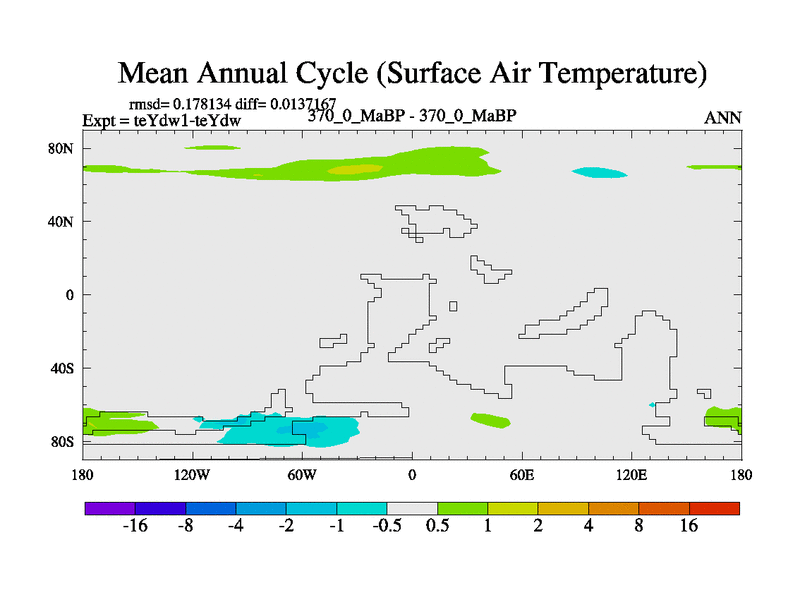 Mean Annual Cycle (Surface Air Temperature)

rmsd= 0.178134 diff= 0.0137167
Expt = teYdw1-teYdw
370_0_MaBP - 370_0_MaBP
ANN

80N
40N
0
40S
80S

180
120W
60W
0
60E
120E
180

-16 -8 -4 -2 -1 -0.5 0.5 1 2 4 8 16